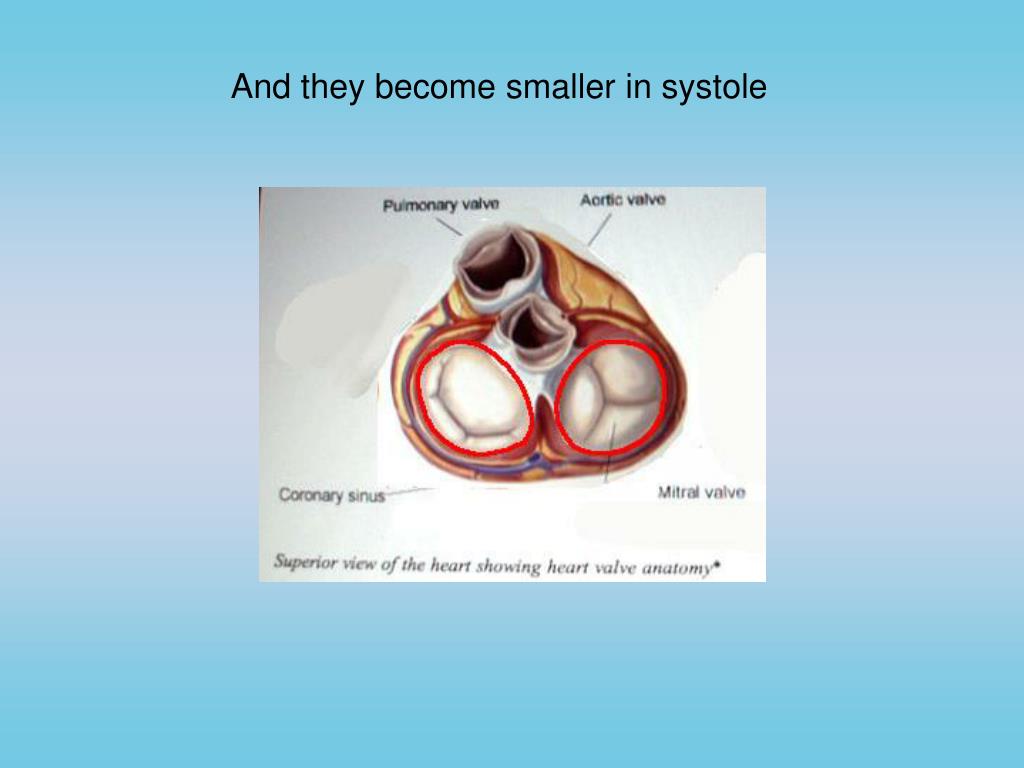 And they become smaller in systole

Pulmonary valve

Aortic valve

Coronary sinus

Mitral valve

Superior view of the heart showing heart valve anatomy*